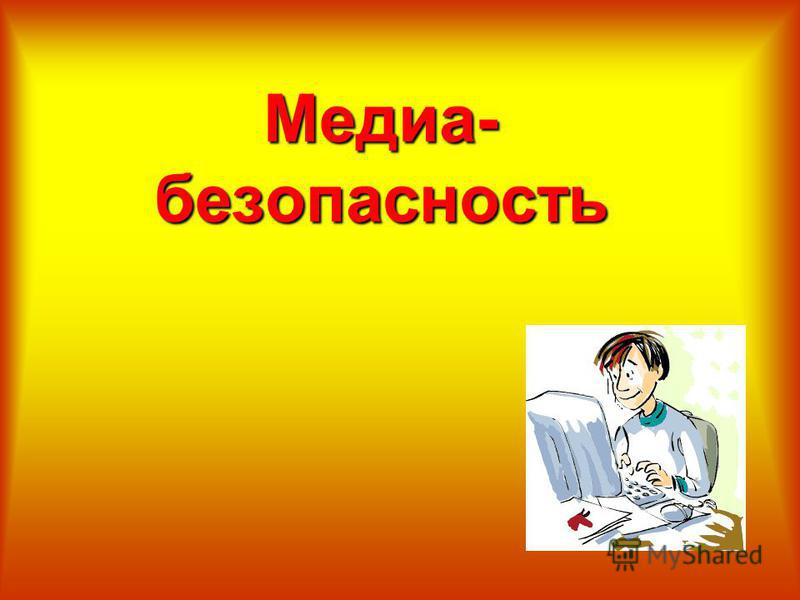 Медиа-безопасность

MyShared